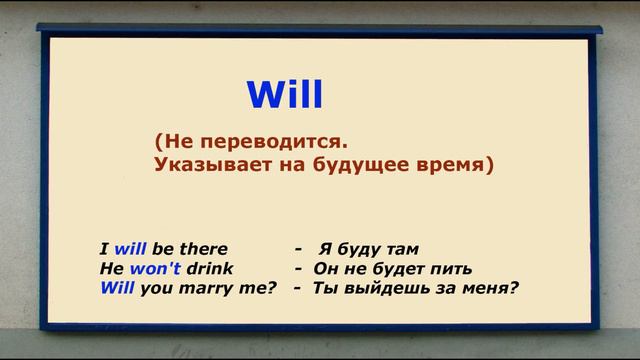 Will

(Не переводится.
Указывает на будущее время)

I will be there - Я буду там
He won't drink - Он не будет пить
Will you marry me? - Ты выйдешь за меня?